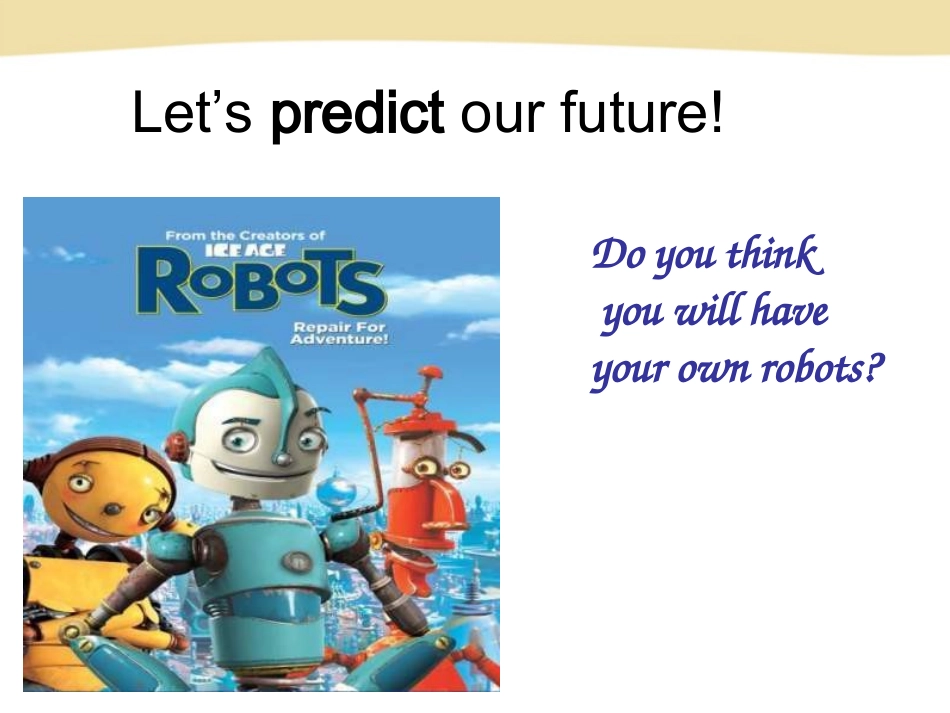 Let's predict our future!

From the Creators of
ICE AGE
ROBOTS
Repair For Adventure!

Do you think
you will have
your own robots?